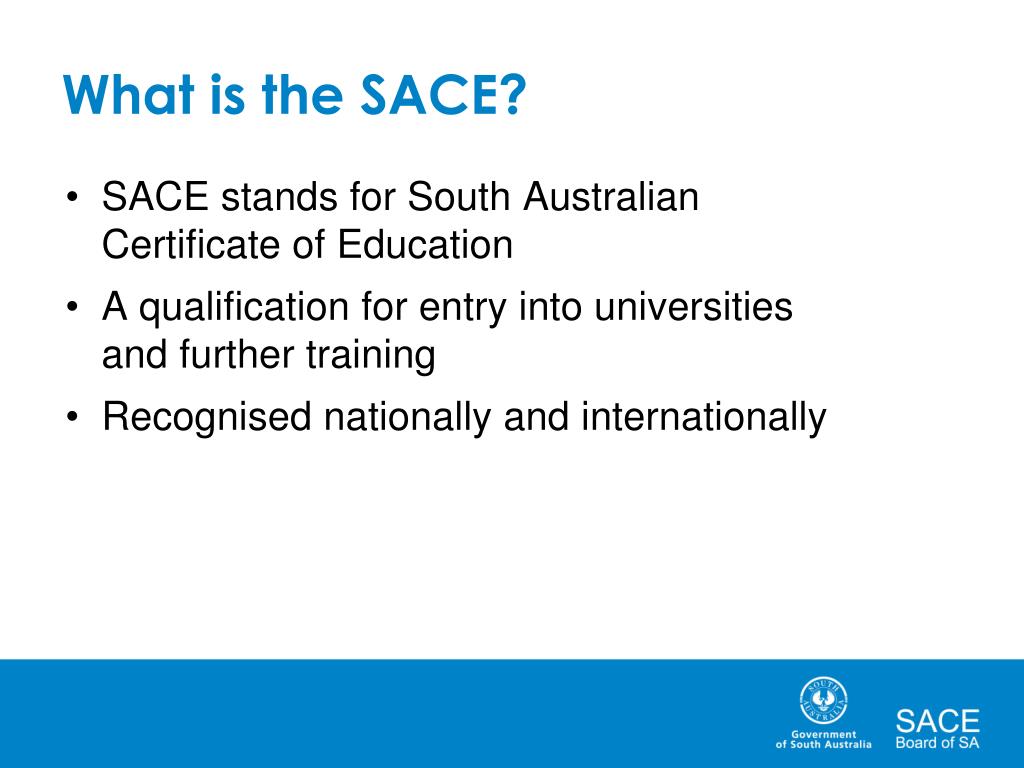 What is the SACE?

• SACE stands for South Australian Certificate of Education

• A qualification for entry into universities and further training

• Recognised nationally and internationally

SOUTH AUSTRALIA

Government of South Australia

SACE Board of SA